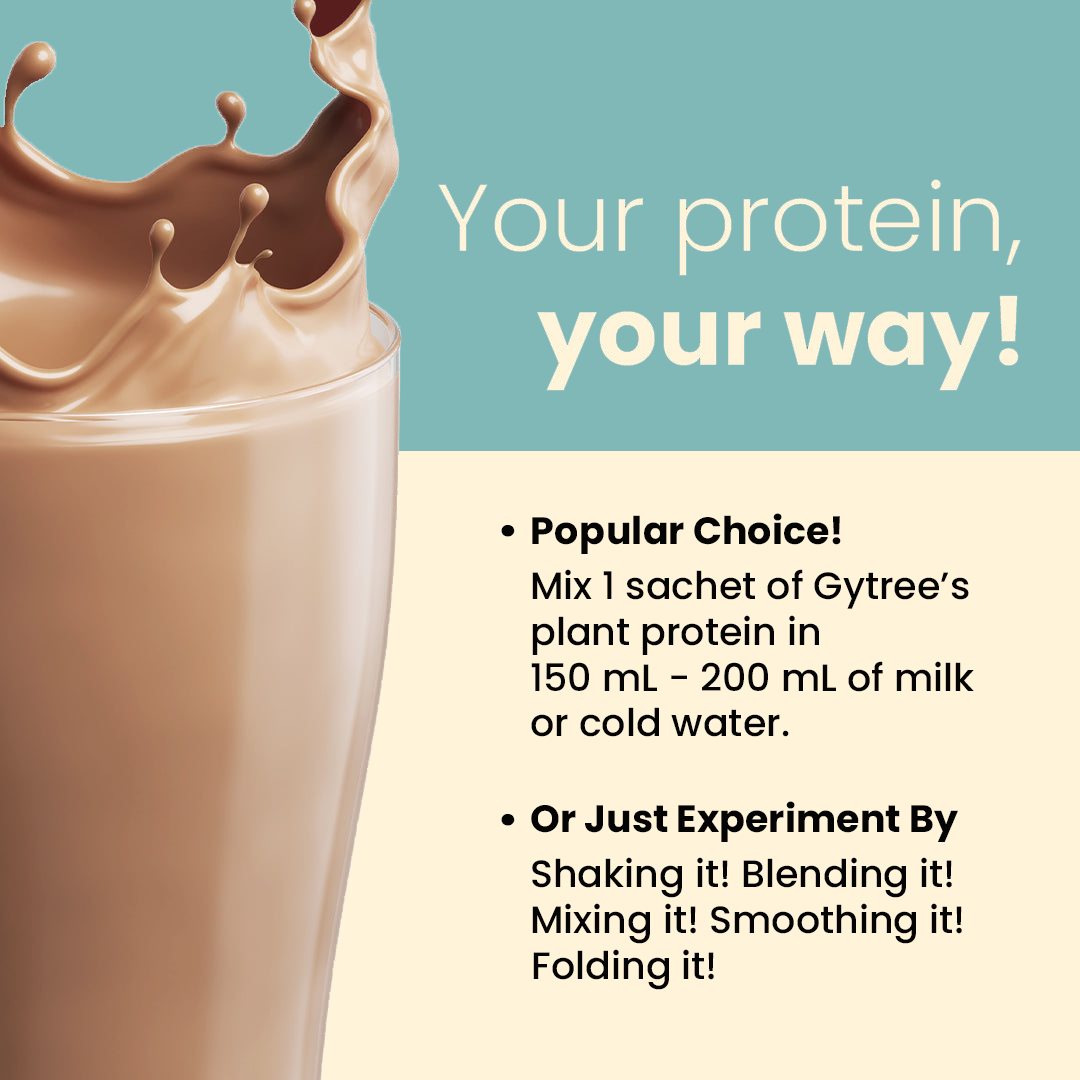 Your protein,
your way!

• Popular Choice!
Mix 1 sachet of Gytree's plant protein in 150 mL - 200 mL of milk or cold water.

• Or Just Experiment By
Shaking it! Blending it! Mixing it! Smoothing it! Folding it!